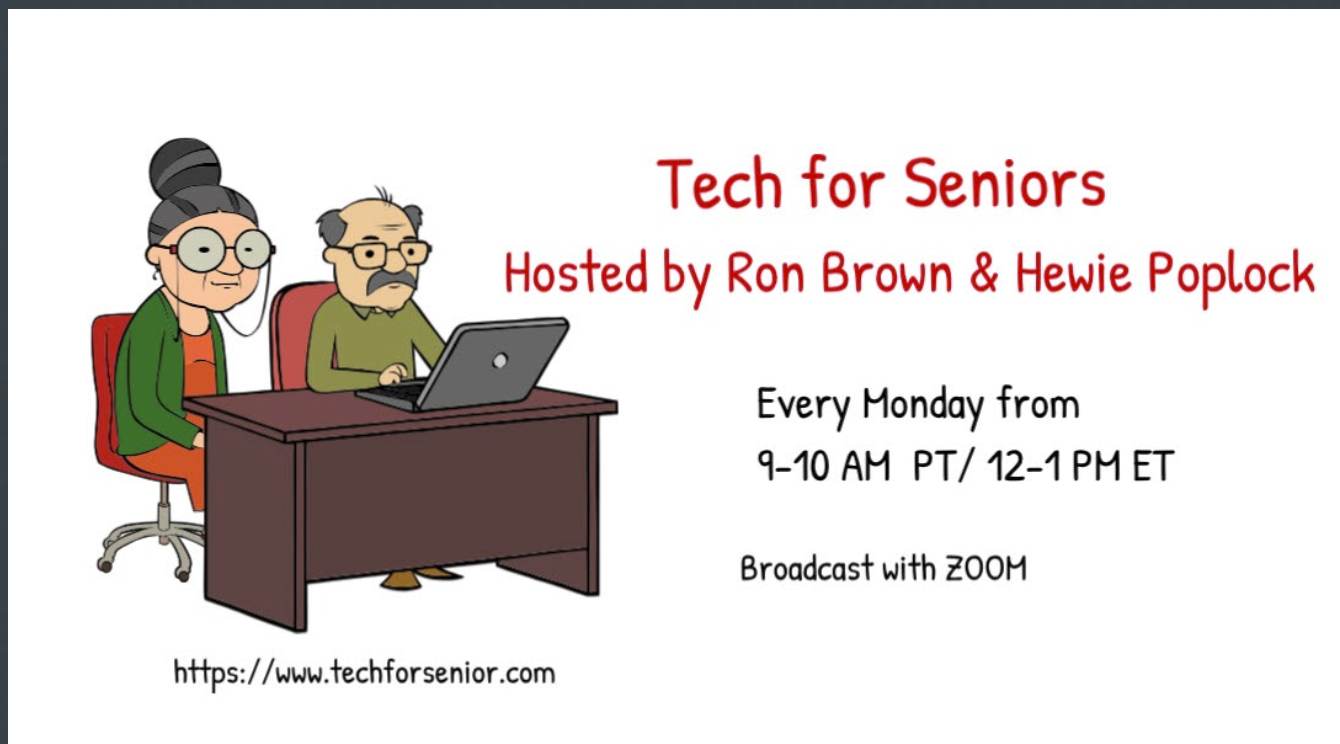 Tech for Seniors
Hosted by Ron Brown & Hewie Poplock

Every Monday from
9-10 AM PT/ 12-1 PM ET

Broadcast with ZOOM

https://www.techforsenior.com